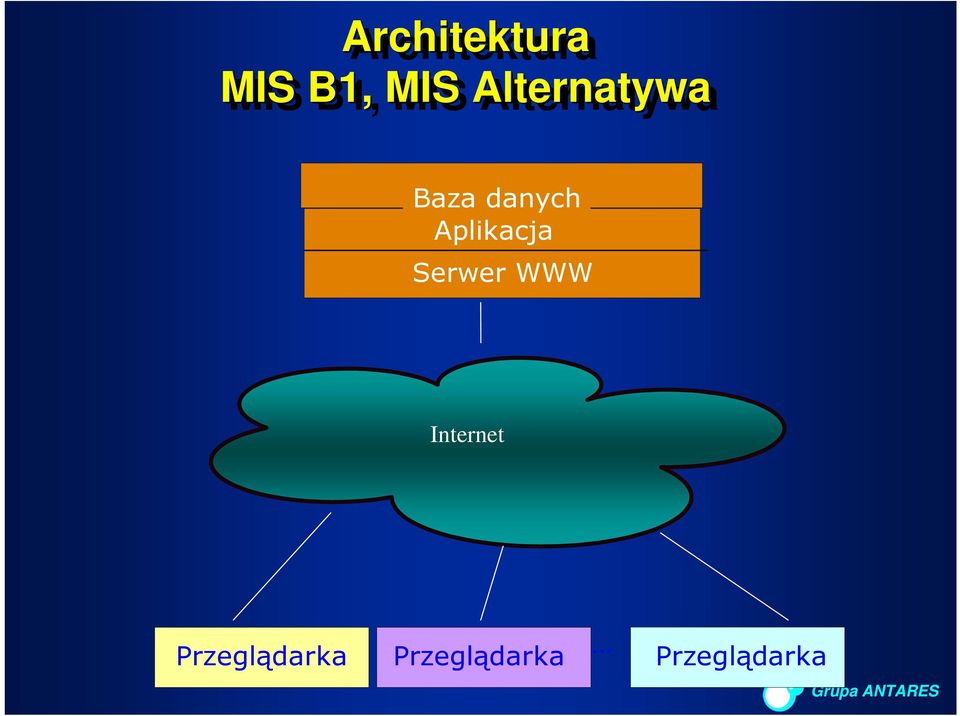 Architektura
MIS B1, MIS Alternatywa

Baza danych
Aplikacja
Serwer WWW

Internet

Przeglądarka
Przeglądarka
Przeglądarka

Grupa ANTARES